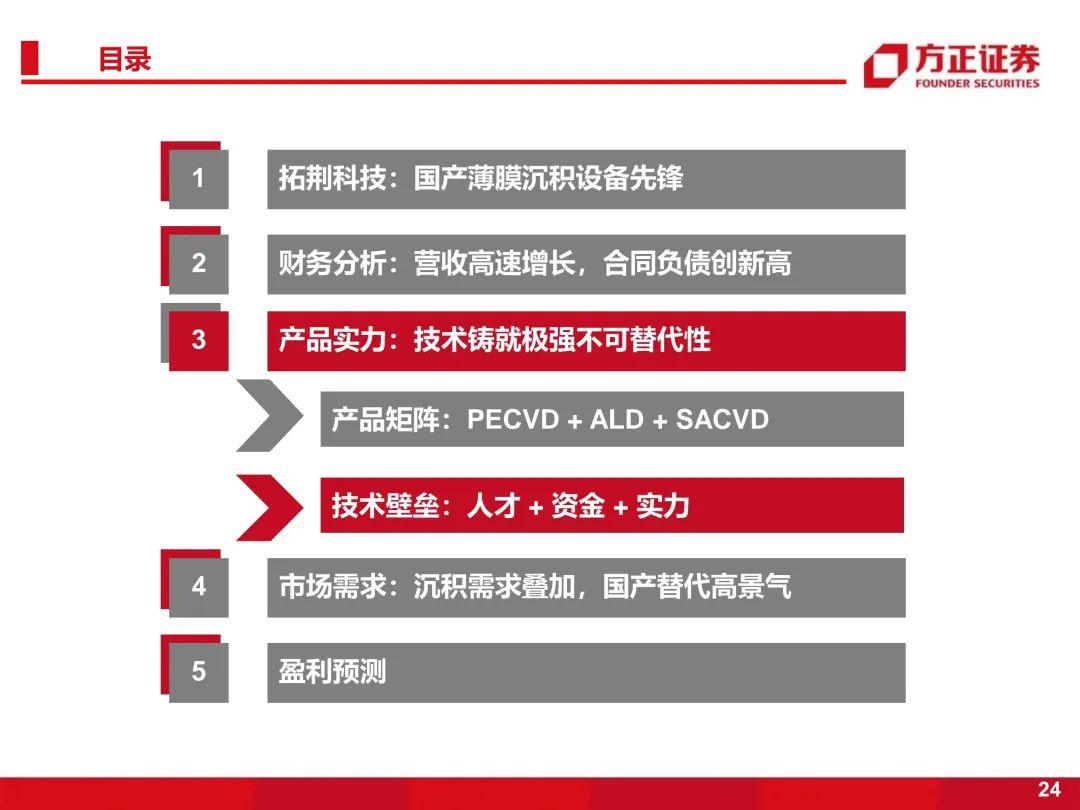 目录

方正证券
FOUNDER SECURITIES

1 拓荆科技：国产薄膜沉积设备先锋

2 财务分析：营收高速增长，合同负债创新高

3 产品实力：技术铸就极强不可替代性

产品矩阵：PECVD + ALD + SACVD

技术壁垒：人才 + 资金 + 实力

4 市场需求：沉积需求叠加，国产替代高景气

5 盈利预测

24